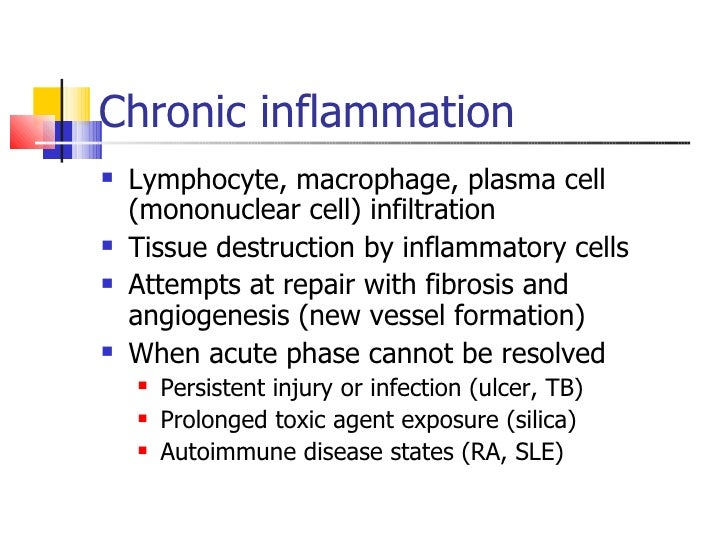 Chronic inflammation

- Lymphocyte, macrophage, plasma cell (mononuclear cell) infiltration
- Tissue destruction by inflammatory cells
- Attempts at repair with fibrosis and angiogenesis (new vessel formation)
- When acute phase cannot be resolved
  - Persistent injury or infection (ulcer, TB)
  - Prolonged toxic agent exposure (silica)
  - Autoimmune disease states (RA, SLE)